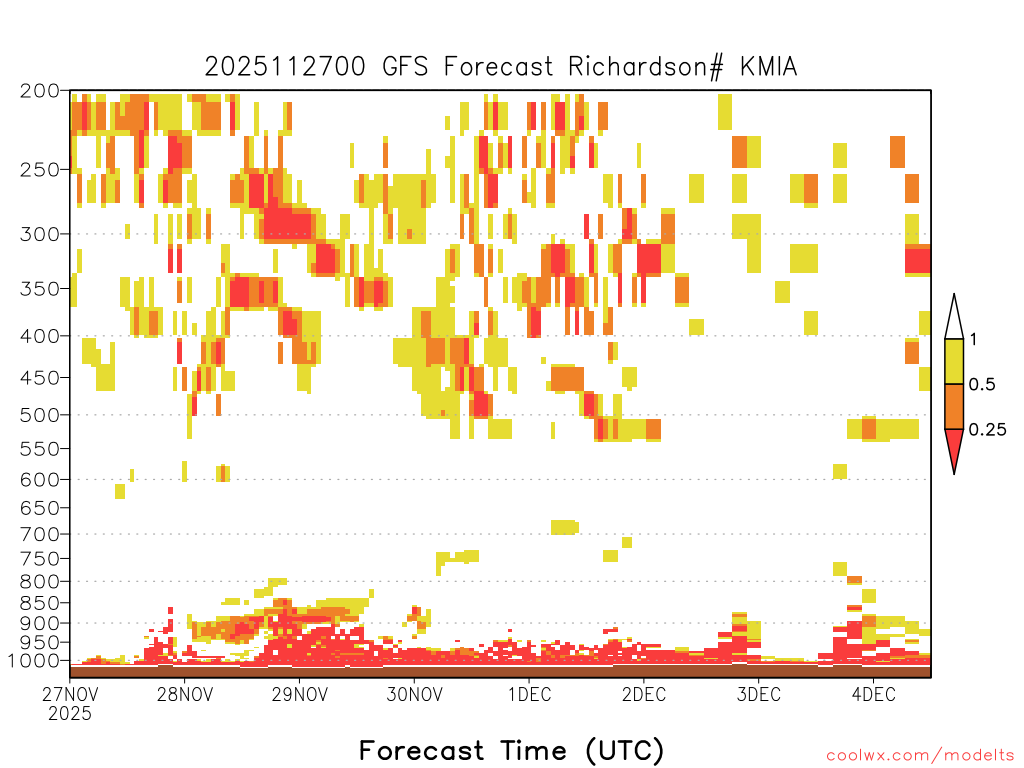 2025112700 GFS Forecast Richardson# KMIA

200
250
300
350
400
450
500
550
600
650
700
750
800
850
900
950
1000

1
0.5
0.25

27NOV
2025
28NOV
29NOV
30NOV
1DEC
2DEC
3DEC
4DEC

Forecast Time (UTC)

coolwx.com/modelts